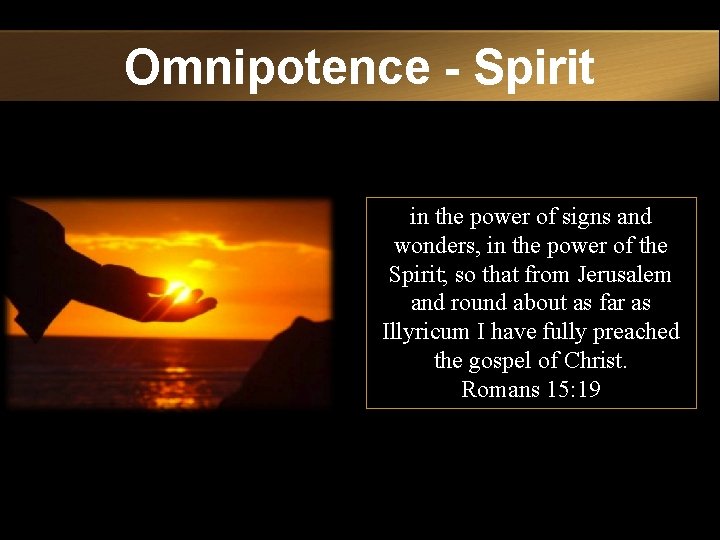 Omnipotence - Spirit

in the power of signs and wonders, in the power of the Spirit; so that from Jerusalem and round about as far as Illyricum I have fully preached the gospel of Christ.
Romans 15:19